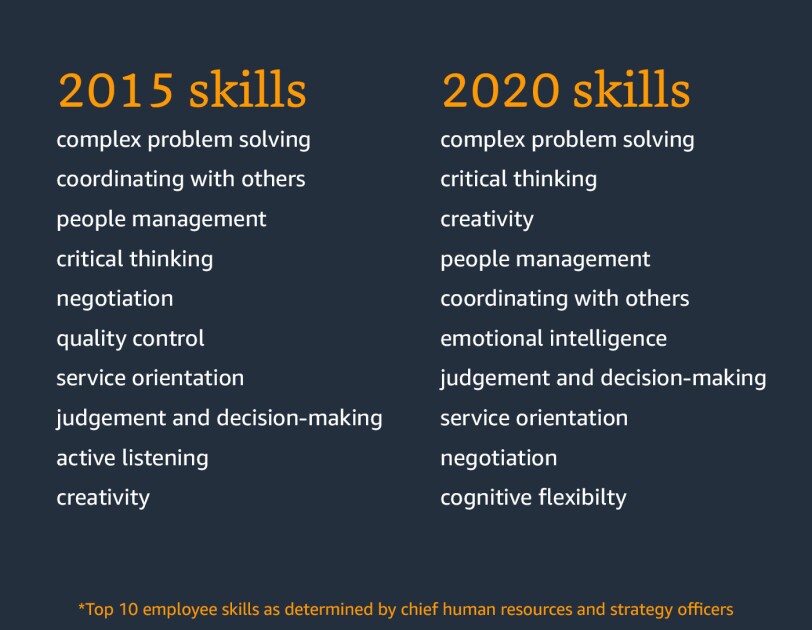 2015 skills

complex problem solving
coordinating with others
people management
critical thinking
negotiation
quality control
service orientation
judgement and decision-making
active listening
creativity

2020 skills

complex problem solving
critical thinking
creativity
people management
coordinating with others
emotional intelligence
judgement and decision-making
service orientation
negotiation
cognitive flexibilty

*Top 10 employee skills as determined by chief human resources and strategy officers